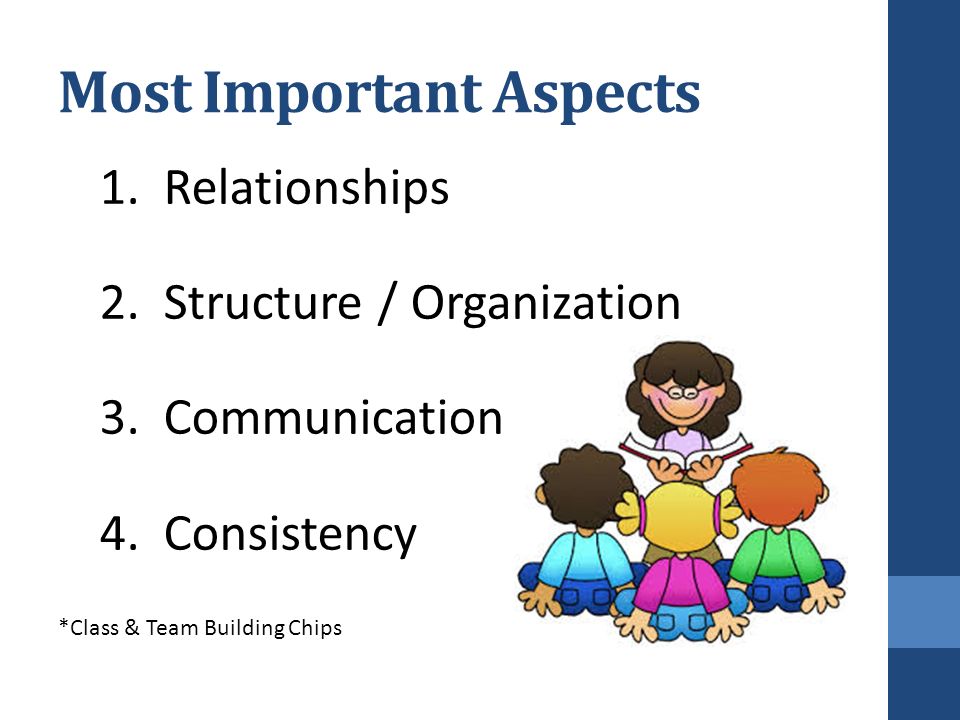 Most Important Aspects

1. Relationships

2. Structure / Organization

3. Communication

4. Consistency

*Class & Team Building Chips